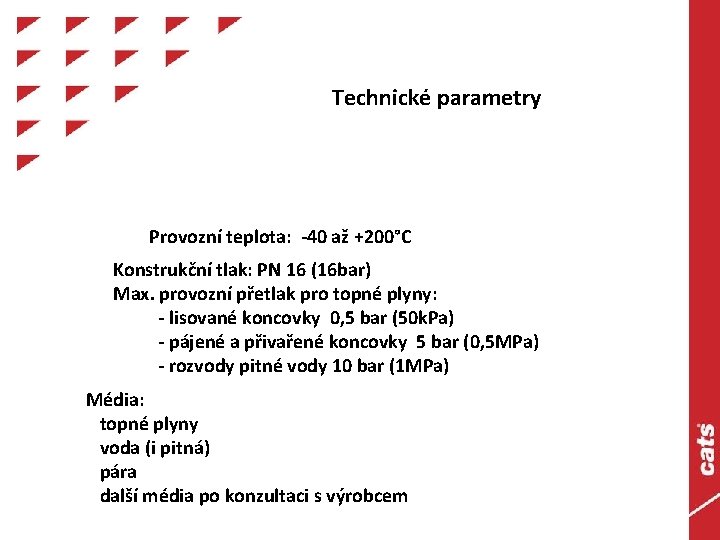 Technické parametry

Provozní teplota: -40 až +200°C

Konstrukční tlak: PN 16 (16bar)
Max. provozní přetlak pro topné plyny:
- lisované koncovky 0,5 bar (50kPa)
- pájené a přivařené koncovky 5 bar (0,5MPa)
- rozvody pitné vody 10 bar (1MPa)

Média:
topné plyny
voda (i pitná)
pára
další média po konzultaci s výrobcem

cats